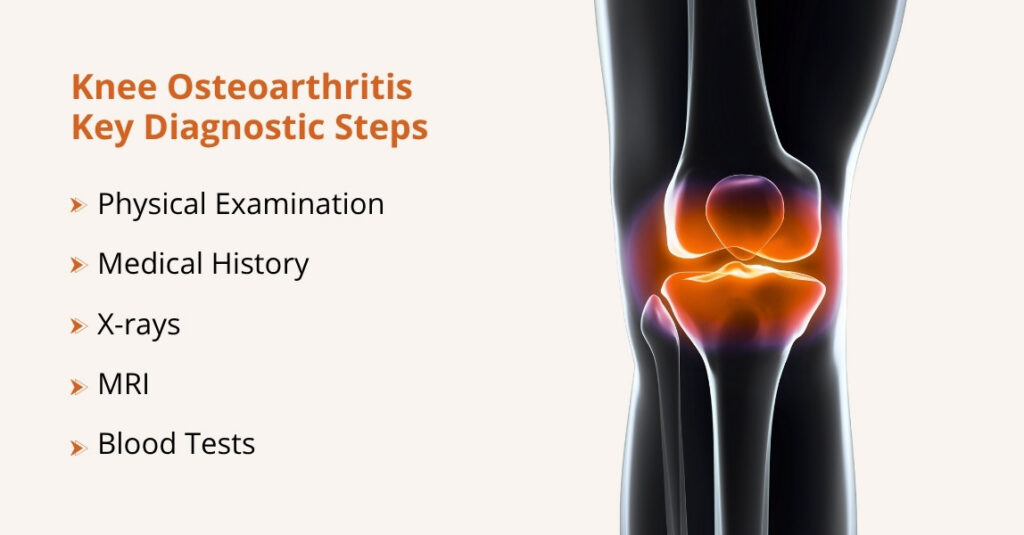 Knee Osteoarthritis
Key Diagnostic Steps

Physical Examination

Medical History

X-rays

MRI

Blood Tests